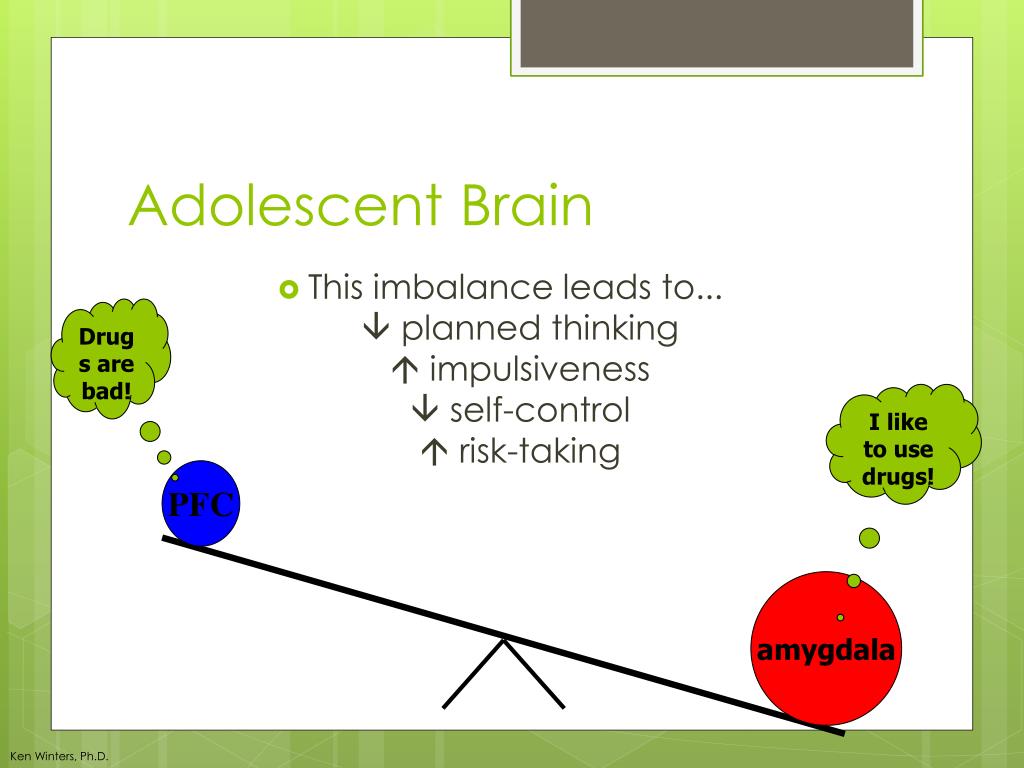 Adolescent Brain

This imbalance leads to...
↓ planned thinking
↑ impulsiveness
↓ self-control
↑ risk-taking

Drug s are bad!

PFC

I like to use drugs!

amygdala

Ken Winters, Ph.D.